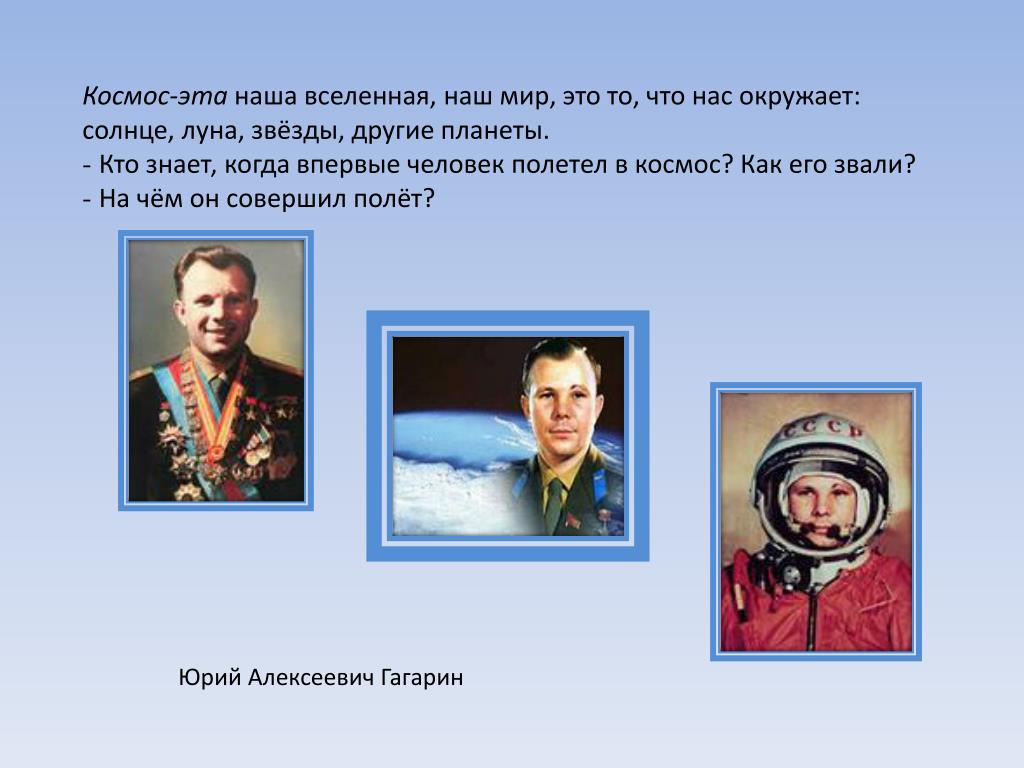 Космос-эта наша вселенная, наш мир, это то, что нас окружает: солнце, луна, звёзды, другие планеты.
- Кто знает, когда впервые человек полетел в космос? Как его звали?
- На чём он совершил полёт?

СССР

Юрий Алексеевич Гагарин